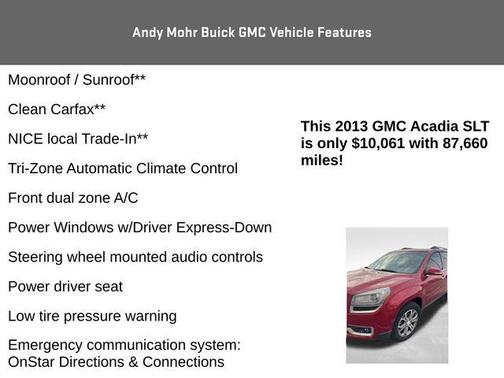 Andy Mohr Buick GMC Vehicle Features

Moonroof / Sunroof**

Clean Carfax**

NICE local Trade-In**

Tri-Zone Automatic Climate Control

Front dual zone A/C

Power Windows w/Driver Express-Down

Steering wheel mounted audio controls

Power driver seat

Low tire pressure warning

Emergency communication system: OnStar Directions & Connections

This 2013 GMC Acadia SLT is only $10,061 with 87,660 miles!